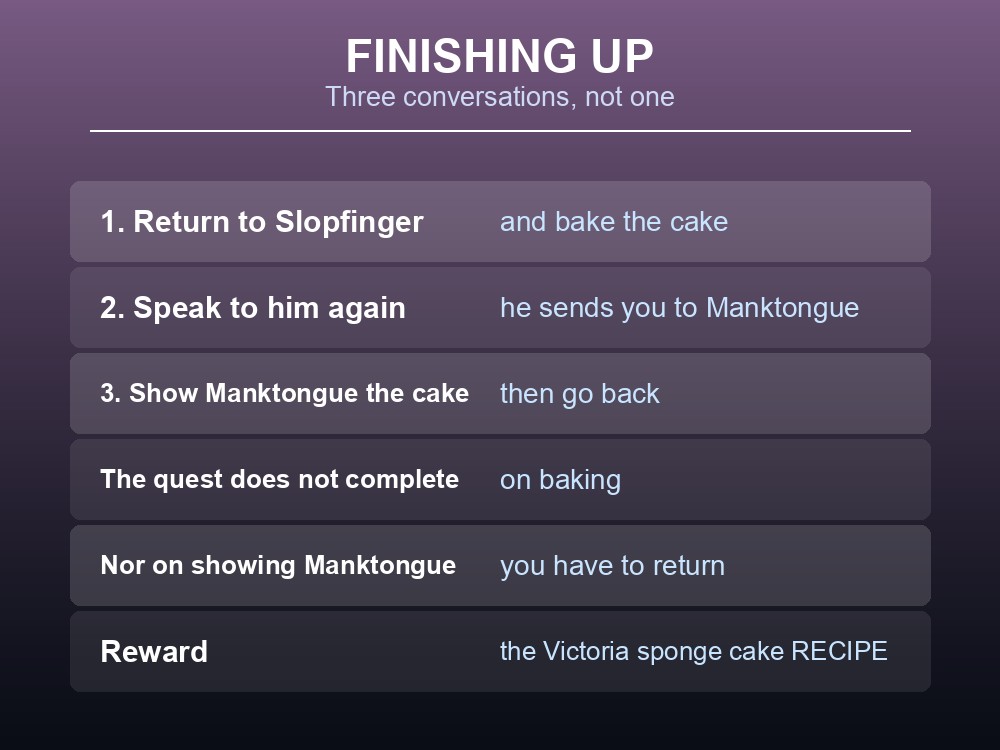 FINISHING UP
Three conversations, not one

| | |
|---|---|
| 1. Return to Slopfinger | and bake the cake |
| 2. Speak to him again | he sends you to Manktongue |
| 3. Show Manktongue the cake | then go back |
| The quest does not complete | on baking |
| Nor on showing Manktongue | you have to return |
| Reward | the Victoria sponge cake RECIPE |